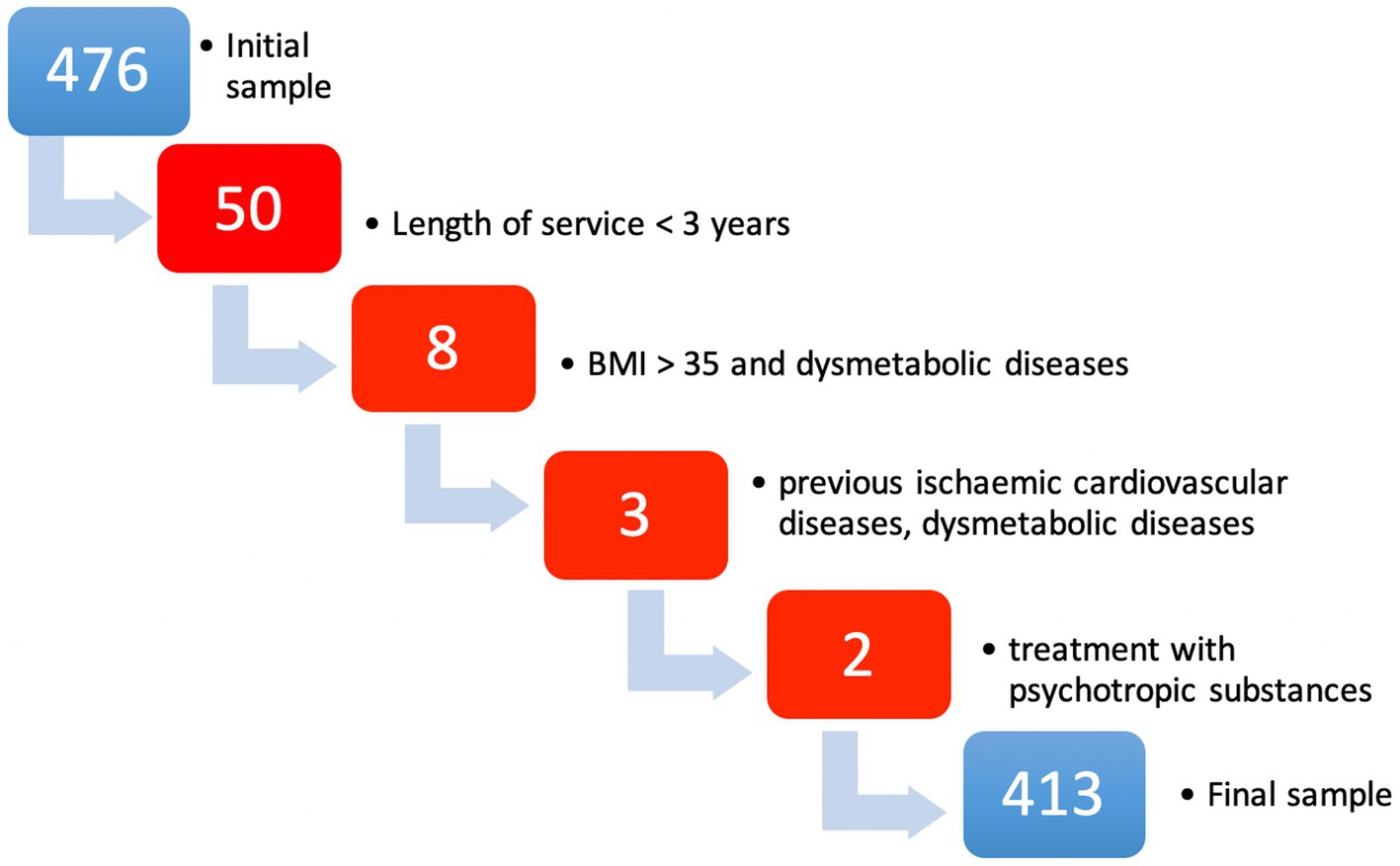 476

• Initial sample

50

• Length of service < 3 years

8

• BMI > 35 and dysmetabolic diseases

3

• previous ischaemic cardiovascular diseases, dysmetabolic diseases

2

• treatment with psychotropic substances

413

• Final sample